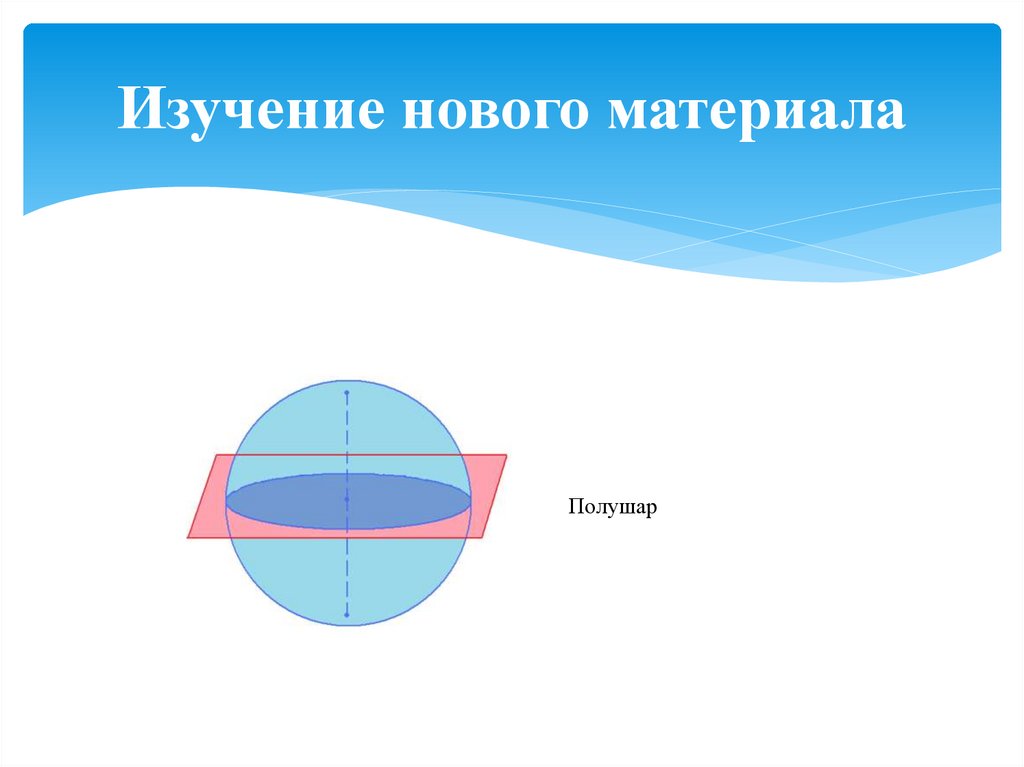 Изучение нового материала

Полушар